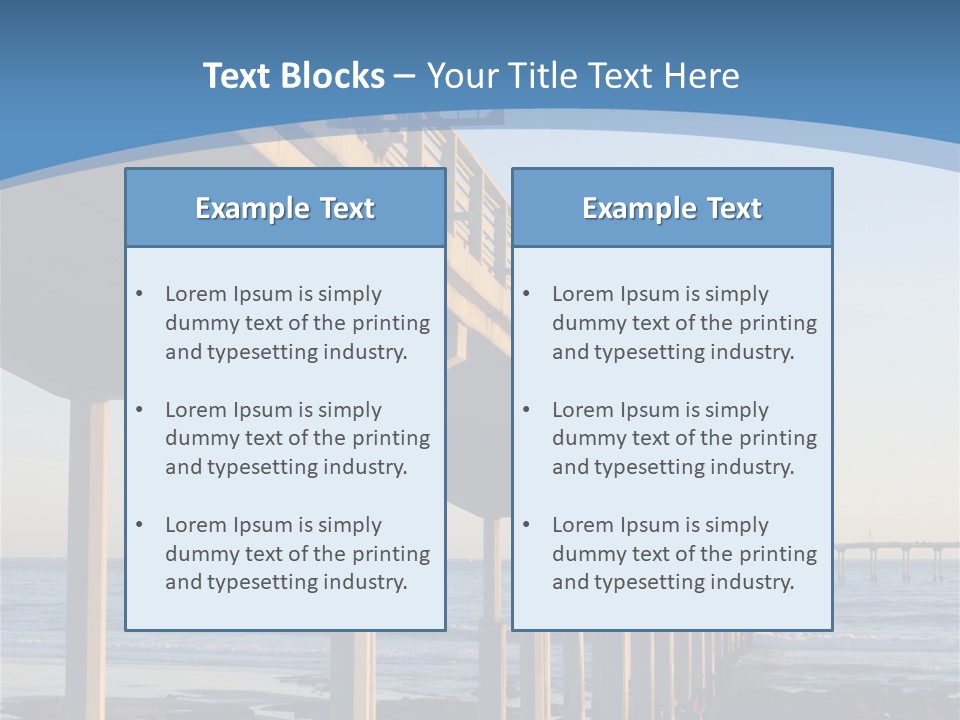 Text Blocks – Your Title Text Here

Example Text

• Lorem Ipsum is simply dummy text of the printing and typesetting industry.

• Lorem Ipsum is simply dummy text of the printing and typesetting industry.

• Lorem Ipsum is simply dummy text of the printing and typesetting industry.

Example Text

• Lorem Ipsum is simply dummy text of the printing and typesetting industry.

• Lorem Ipsum is simply dummy text of the printing and typesetting industry.

• Lorem Ipsum is simply dummy text of the printing and typesetting industry.